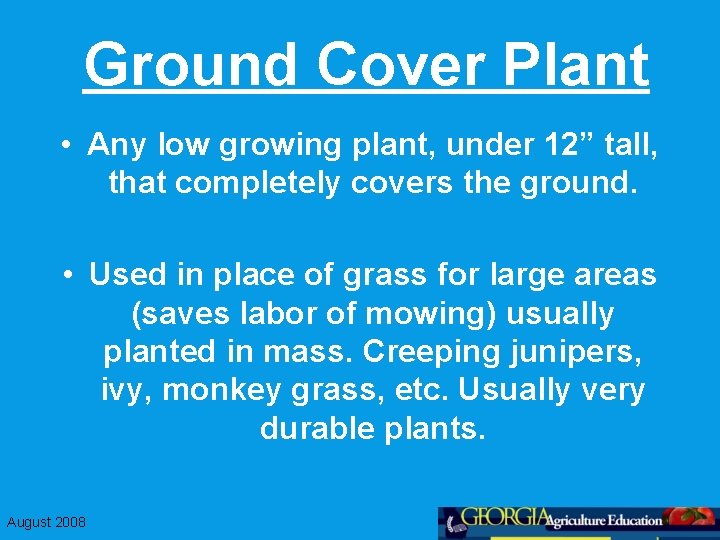 Ground Cover Plant

• Any low growing plant, under 12” tall, that completely covers the ground.

• Used in place of grass for large areas (saves labor of mowing) usually planted in mass. Creeping junipers, ivy, monkey grass, etc. Usually very durable plants.

August 2008

GEORGIA Agriculture Education